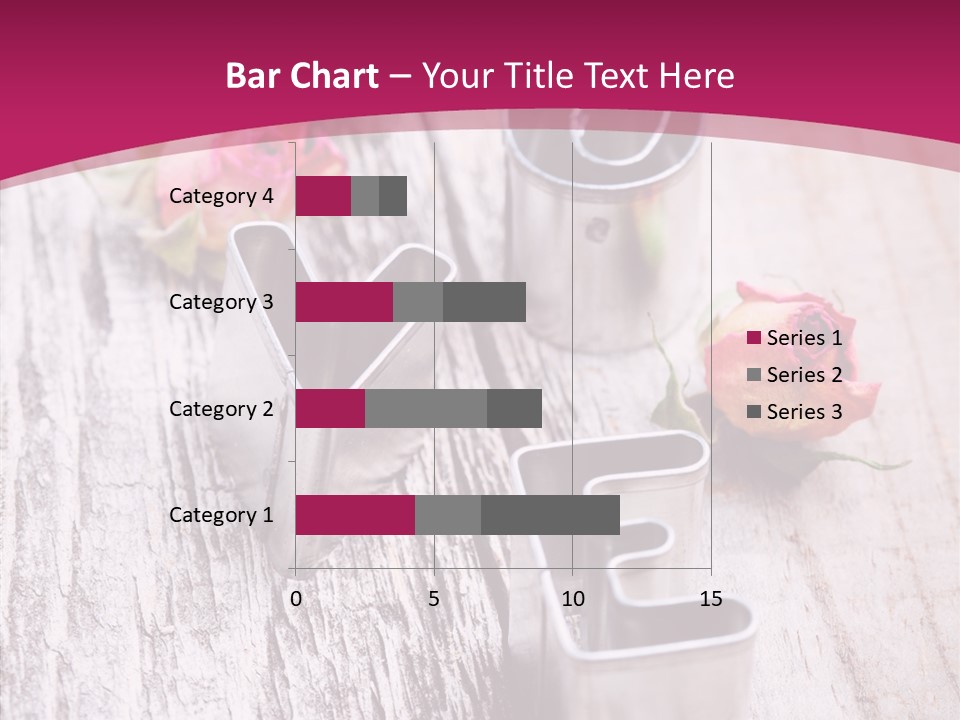 Bar Chart – Your Title Text Here

Category 4
Category 3
Category 2
Category 1

0
5
10
15

Series 1
Series 2
Series 3